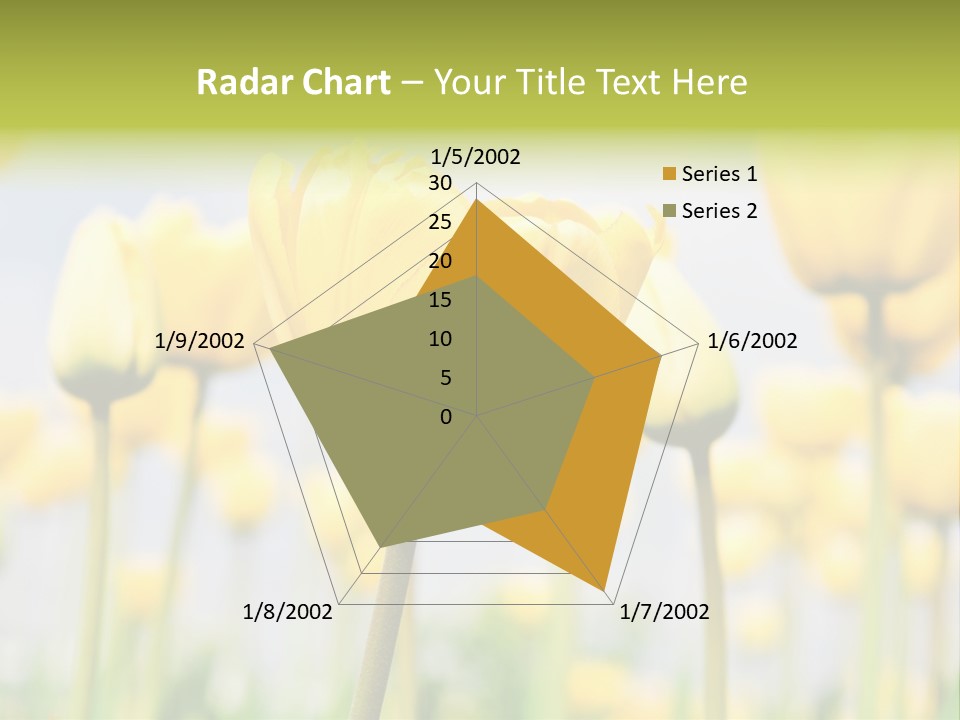 Radar Chart – Your Title Text Here

1/5/2002
30
25
20
15
10
5
0
1/6/2002
1/7/2002
1/8/2002
1/9/2002

Series 1
Series 2